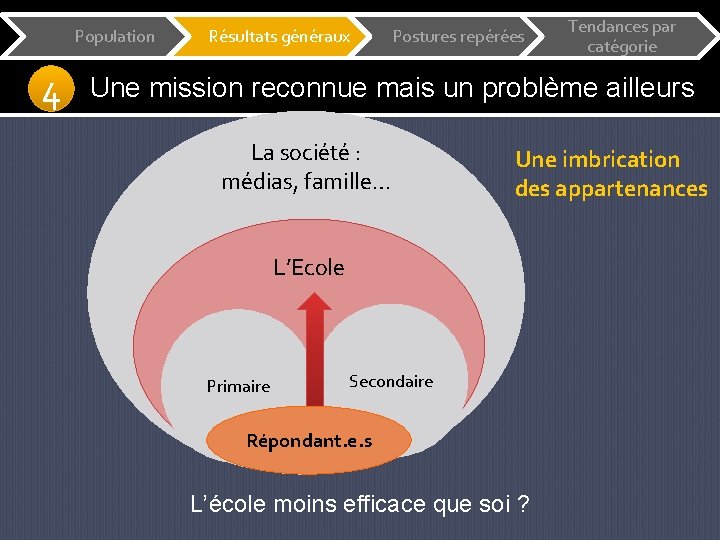 Population
Résultats généraux
Postures repérées
Tendances par catégorie

4 Une mission reconnue mais un problème ailleurs

La société : médias, famille…

Une imbrication des appartenances

L'Ecole

Primaire

Secondaire

Répondant.e.s

L'école moins efficace que soi ?